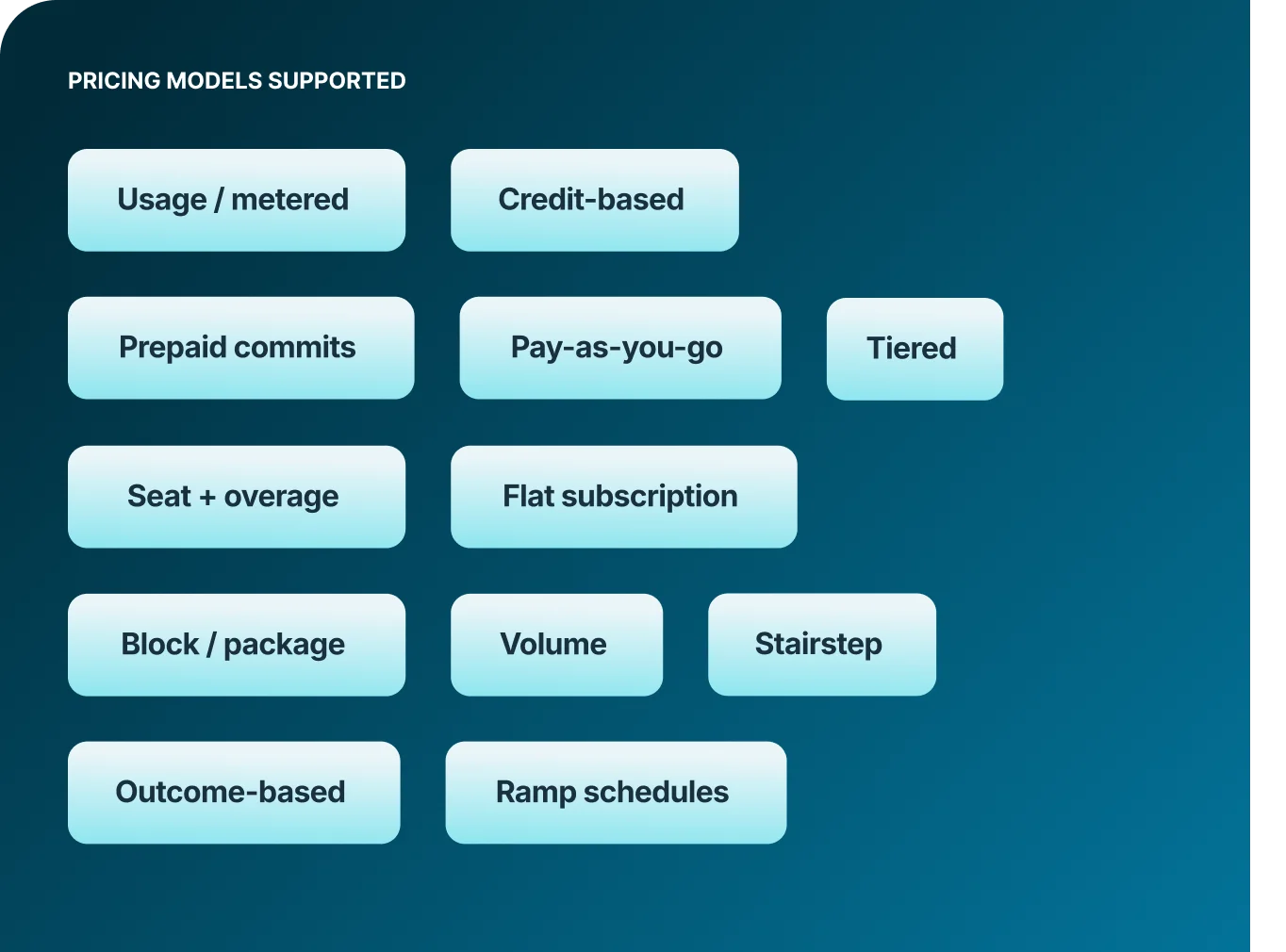 PRICING MODELS SUPPORTED

Usage / metered

Credit-based

Prepaid commits

Pay-as-you-go

Tiered

Seat + overage

Flat subscription

Block / package

Volume

Stairstep

Outcome-based

Ramp schedules